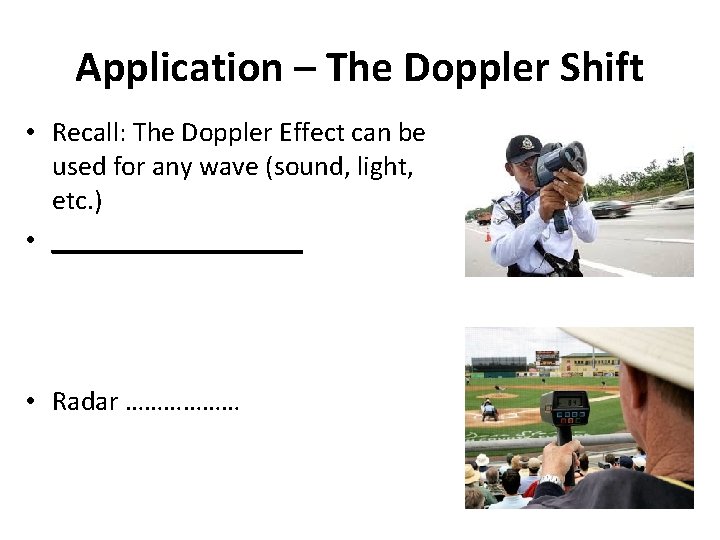 Application – The Doppler Shift

• Recall: The Doppler Effect can be used for any wave (sound, light, etc.)

• ________________

• Radar ………………